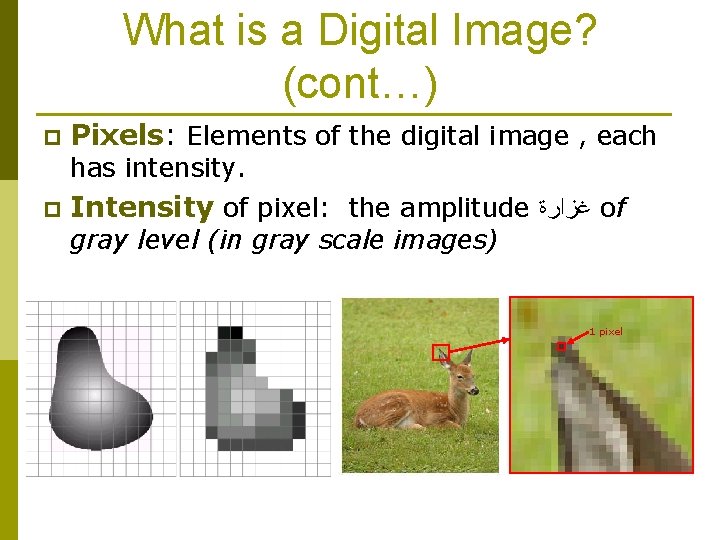 What is a Digital Image? (cont…)

Pixels: Elements of the digital image , each has intensity.

Intensity of pixel: the amplitude غزارة of gray level (in gray scale images)

1 pixel